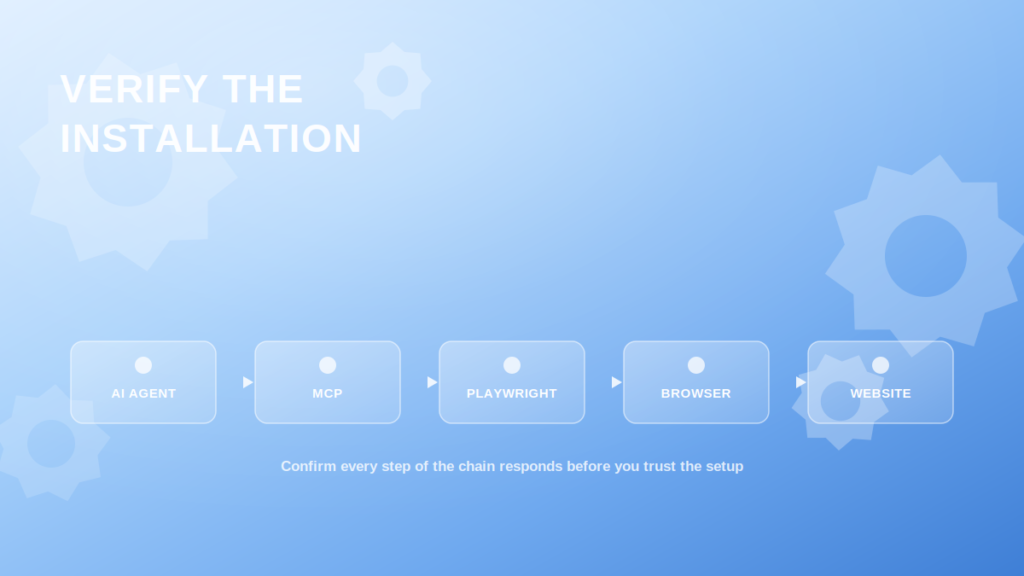 VERIFY THE INSTALLATION

AI AGENT

MCP

PLAYWRIGHT

BROWSER

WEBSITE

Confirm every step of the chain responds before you trust the setup